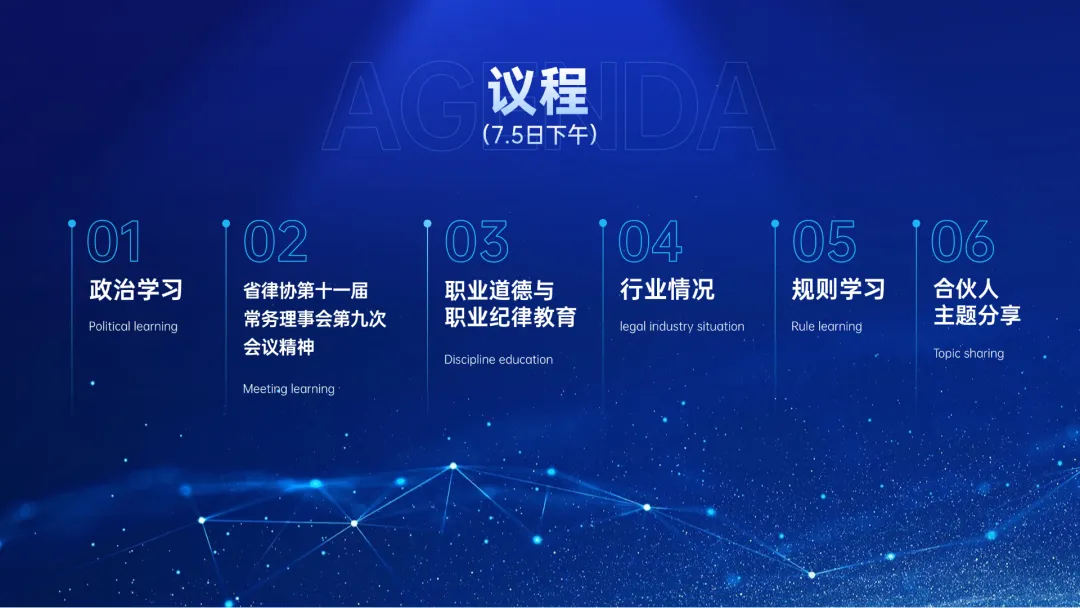 AGENDA

议程
(7.5日下午)

01
政治学习
Political learning

02
省律协第十一届常务理事会第九次会议精神
Meeting learning

03
职业道德与职业纪律教育
Discipline education

04
行业情况
legal industry situation

05
规则学习
Rule learning

06
合伙人主题分享
Topic sharing